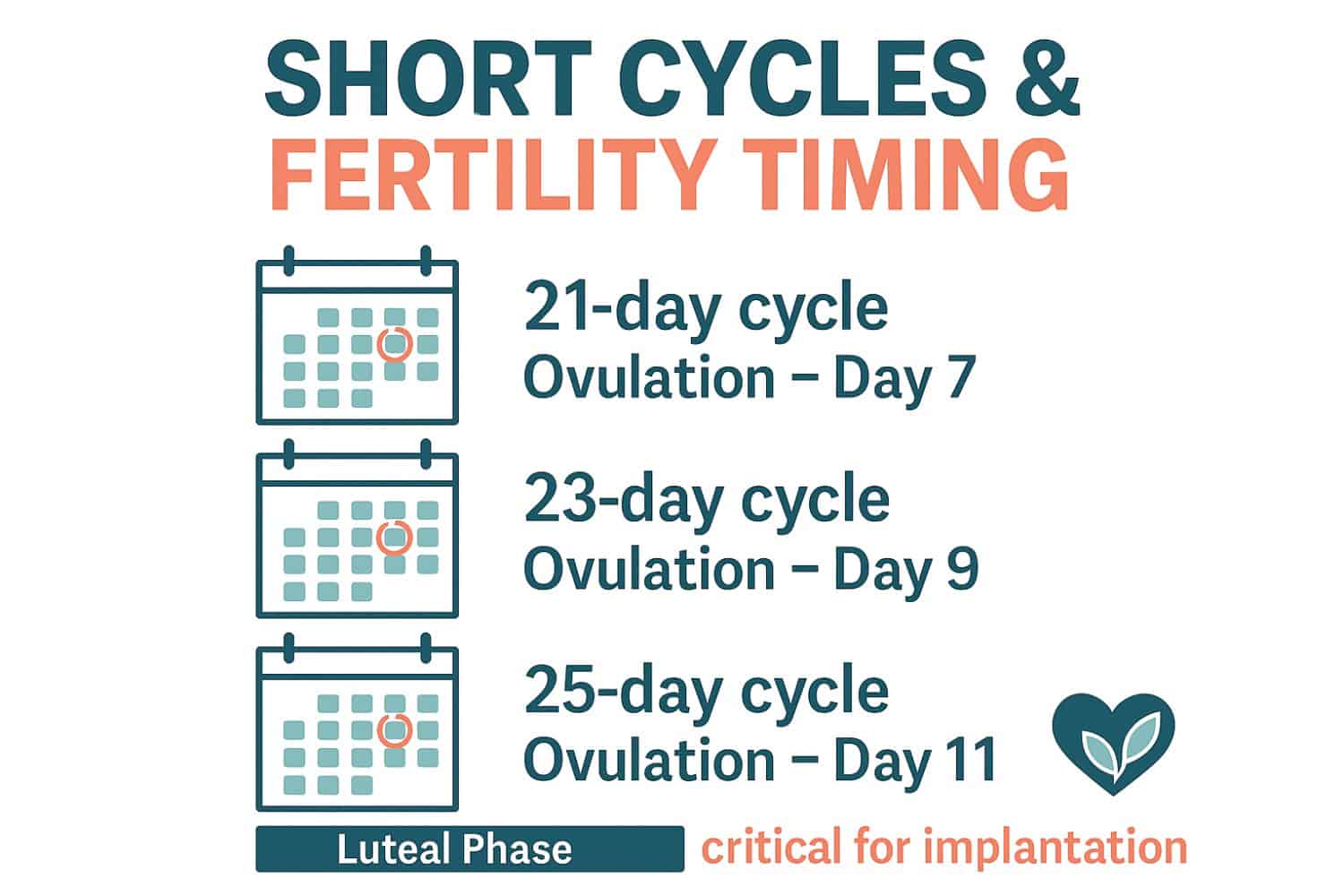 SHORT CYCLES &
FERTILITY TIMING

21-day cycle
Ovulation – Day 7

23-day cycle
Ovulation – Day 9

25-day cycle
Ovulation – Day 11

Luteal Phase critical for implantation